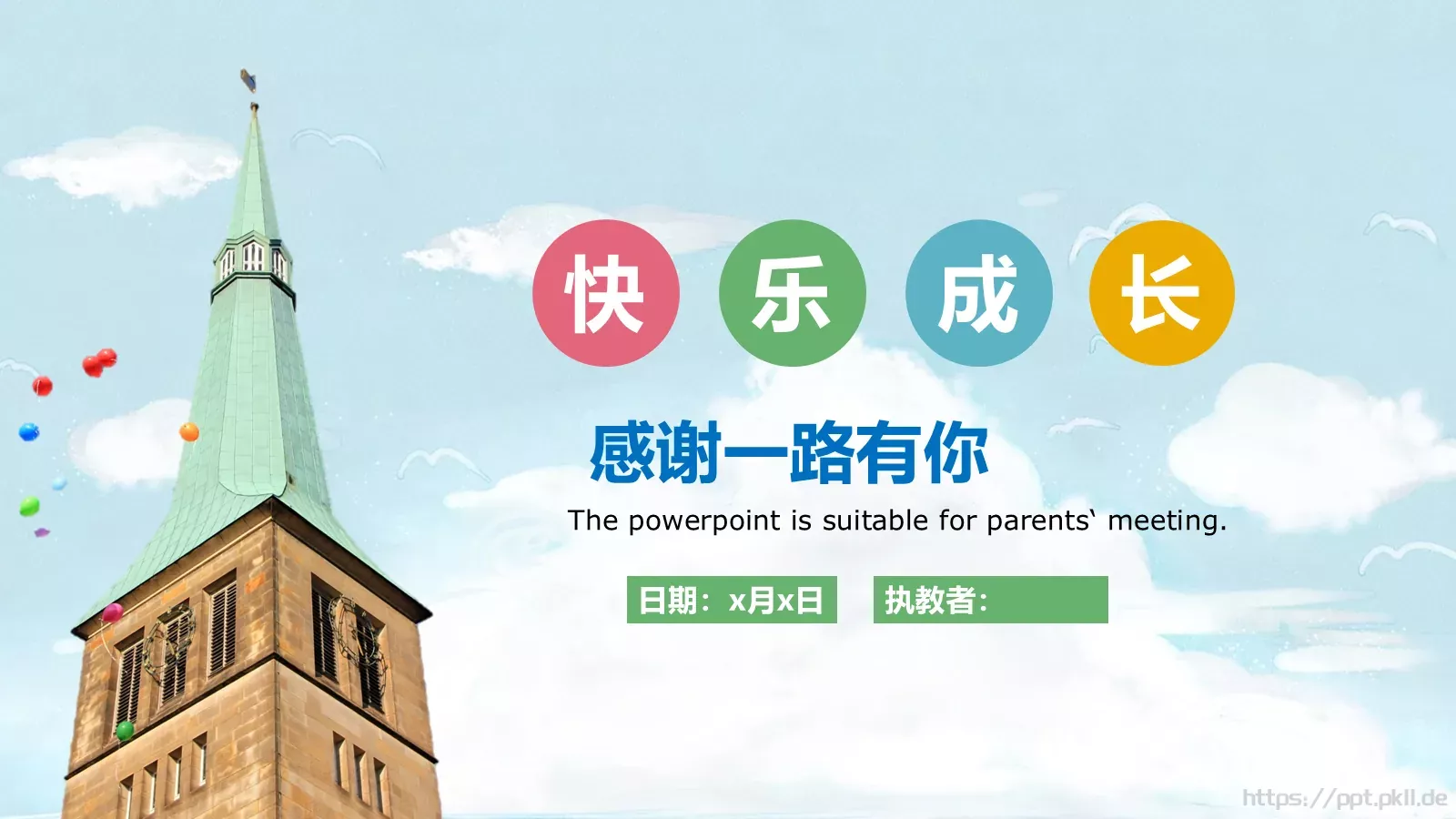 快 乐 成 长

感谢一路有你

The powerpoint is suitable for parents‘ meeting.

日期：x月x日

执教者：

https://ppt.pkll.de